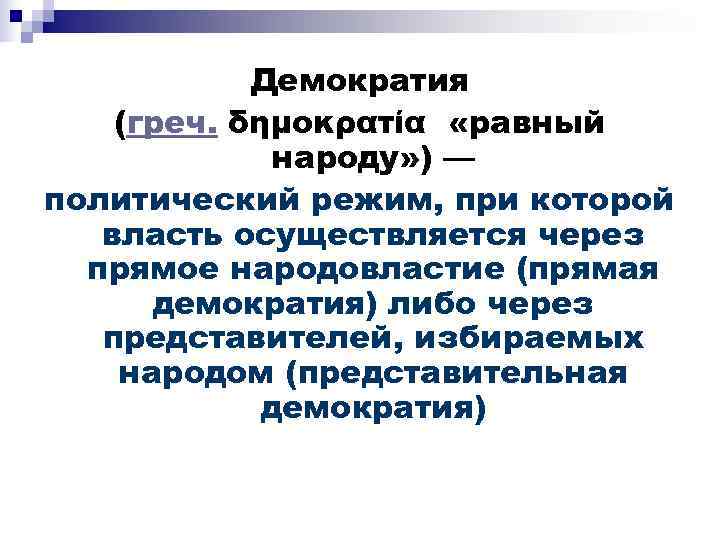 Демократия

(греч. δημοκρατία «равный народу») —

политический режим, при которой власть осуществляется через прямое народовластие (прямая демократия) либо через представителей, избираемых народом (представительная демократия)